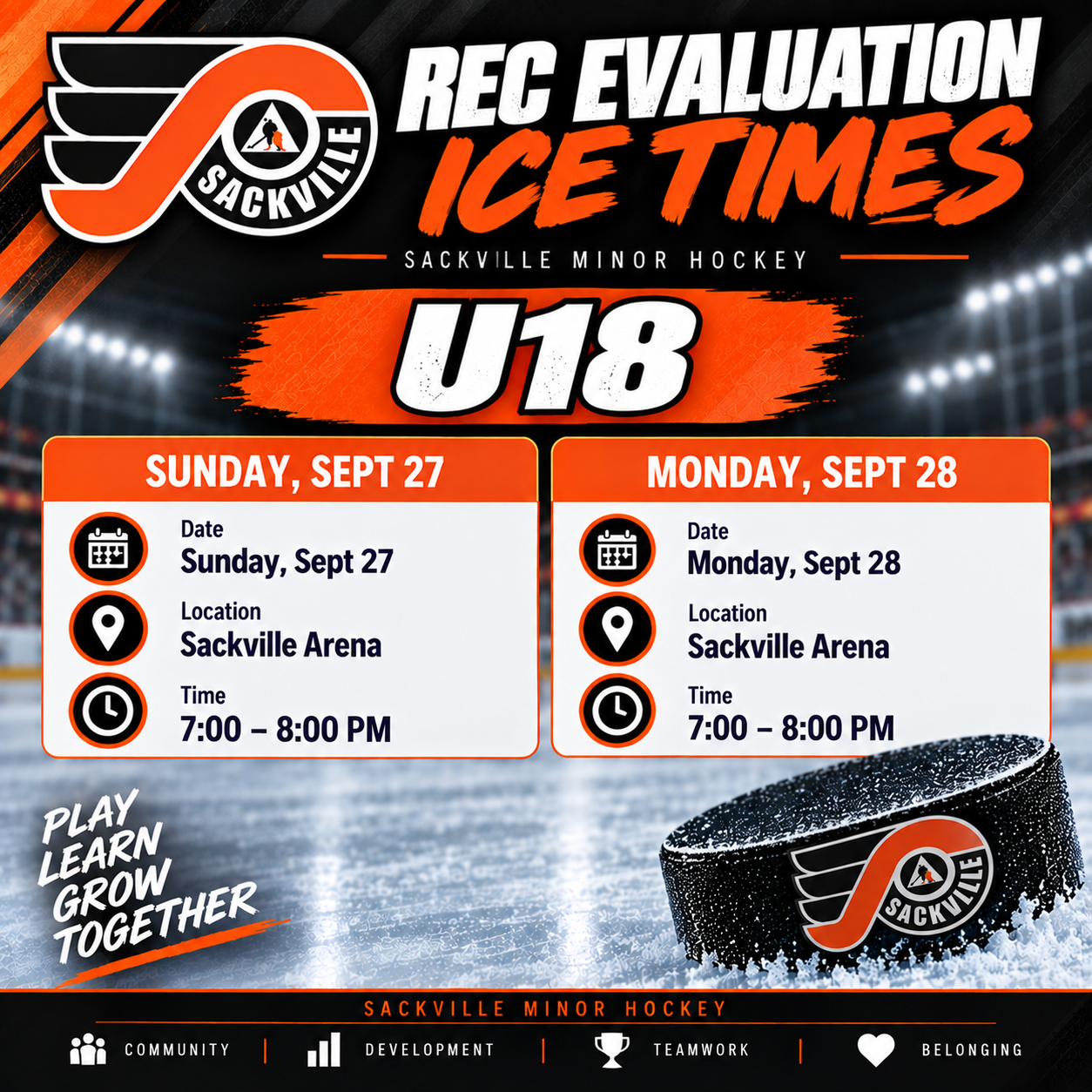 SACKVILLE

REC EVALUATION ICE TIMES

SACKVILLE MINOR HOCKEY

U18

SUNDAY, SEPT 27

Date
Sunday, Sept 27

Location
Sackville Arena

Time
7:00 – 8:00 PM

MONDAY, SEPT 28

Date
Monday, Sept 28

Location
Sackville Arena

Time
7:00 – 8:00 PM

PLAY LEARN GROW TOGETHER

SACKVILLE

SACKVILLE MINOR HOCKEY

COMMUNITY | DEVELOPMENT | TEAMWORK | BELONGING